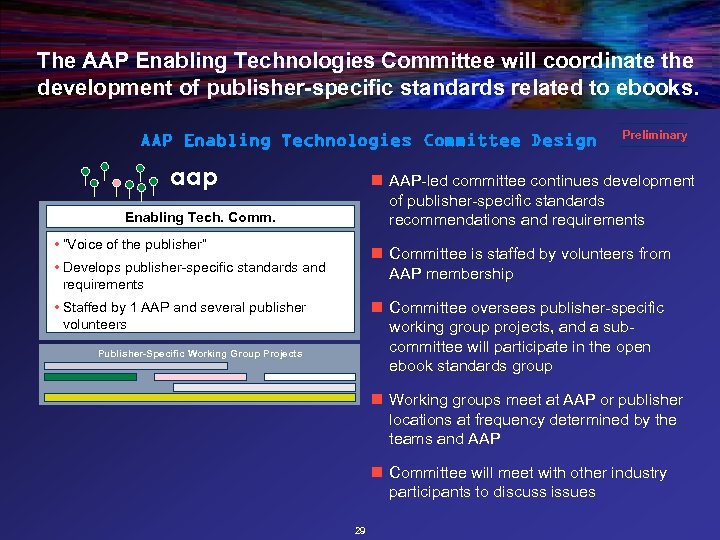 The AAP Enabling Technologies Committee will coordinate the development of publisher-specific standards related to ebooks.

AAP Enabling Technologies Committee Design

Preliminary

aap

Enabling Tech. Comm.

• "Voice of the publisher"
• Develops publisher-specific standards and requirements
• Staffed by 1 AAP and several publisher volunteers

Publisher-Specific Working Group Projects

■ AAP-led committee continues development of publisher-specific standards recommendations and requirements

■ Committee is staffed by volunteers from AAP membership

■ Committee oversees publisher-specific working group projects, and a sub-committee will participate in the open ebook standards group

■ Working groups meet at AAP or publisher locations at frequency determined by the teams and AAP

■ Committee will meet with other industry participants to discuss issues

29